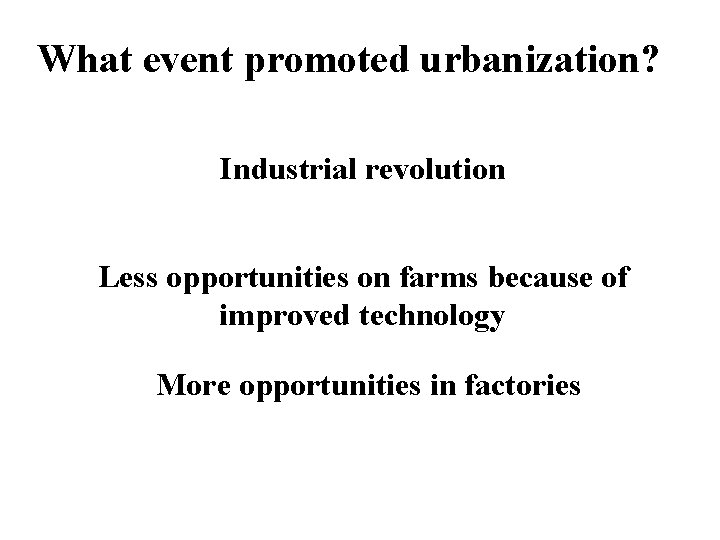 What event promoted urbanization?

Industrial revolution

Less opportunities on farms because of improved technology

More opportunities in factories